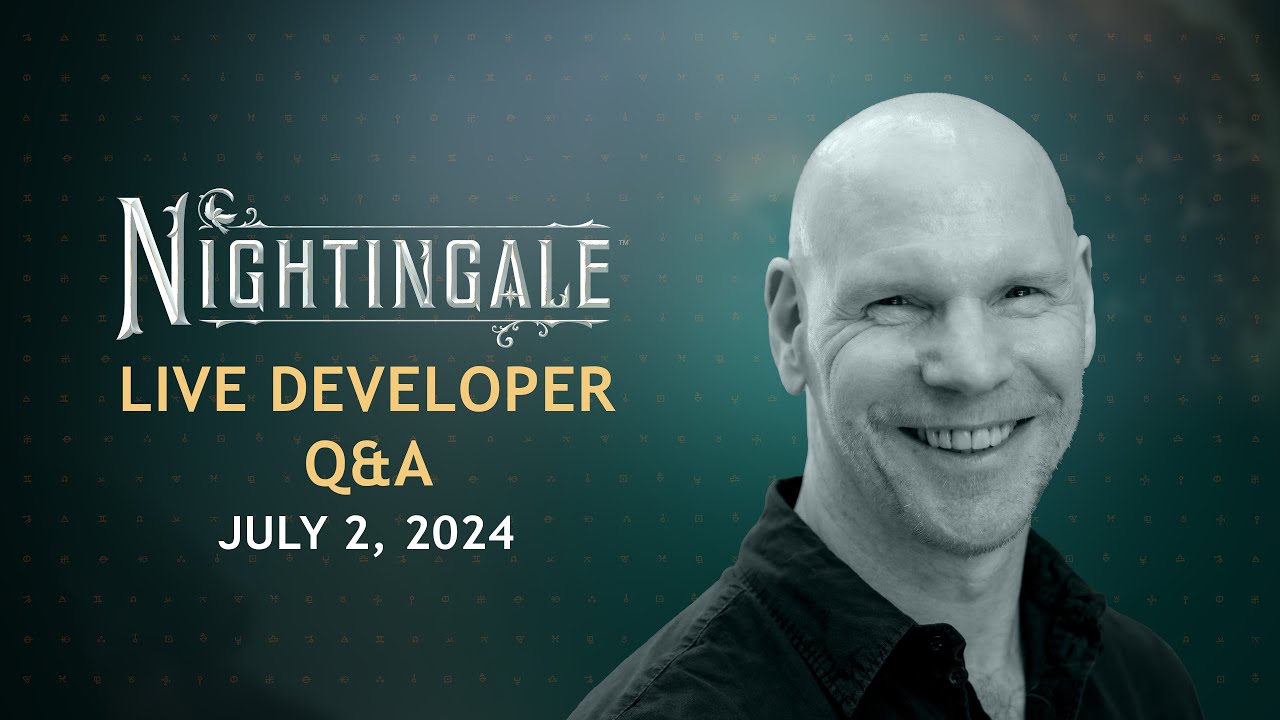 NIGHTINGALE™
LIVE DEVELOPER
Q&A
JULY 2, 2024